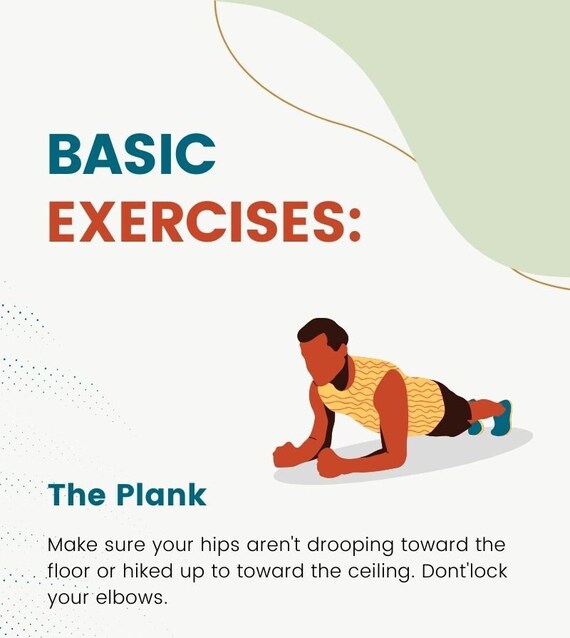 BASIC
EXERCISES:

The Plank

Make sure your hips aren't drooping toward the floor or hiked up to toward the ceiling. Dont'lock your elbows.